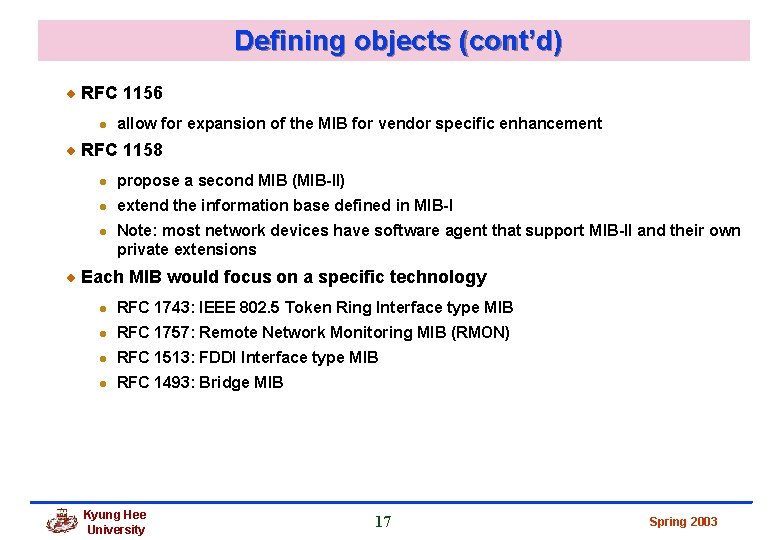 Defining objects (cont'd)

RFC 1156

allow for expansion of the MIB for vendor specific enhancement

RFC 1158

propose a second MIB (MIB-II)

extend the information base defined in MIB-I

Note: most network devices have software agent that support MIB-II and their own private extensions

Each MIB would focus on a specific technology

RFC 1743: IEEE 802.5 Token Ring Interface type MIB

RFC 1757: Remote Network Monitoring MIB (RMON)

RFC 1513: FDDI Interface type MIB

RFC 1493: Bridge MIB

Kyung Hee University

17

Spring 2003